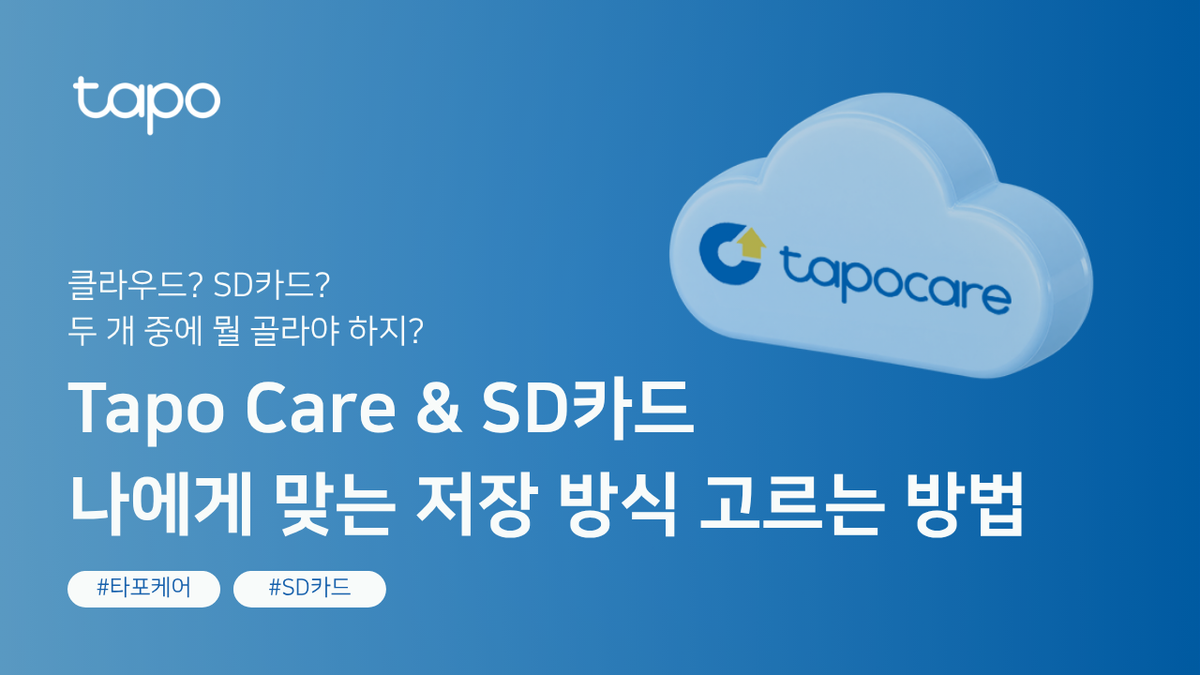 tapo

tapocare

클라우드? SD카드?
두 개 중에 뭘 골라야 하지?

Tapo Care & SD카드
나에게 맞는 저장 방식 고르는 방법

#타포케어 #SD카드